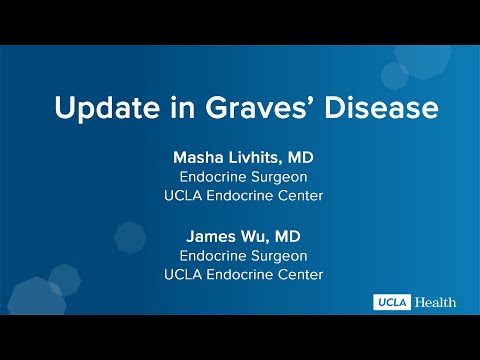 Update in Graves' Disease

Masha Livhits, MD
Endocrine Surgeon
UCLA Endocrine Center

James Wu, MD
Endocrine Surgeon
UCLA Endocrine Center

UCLA Health